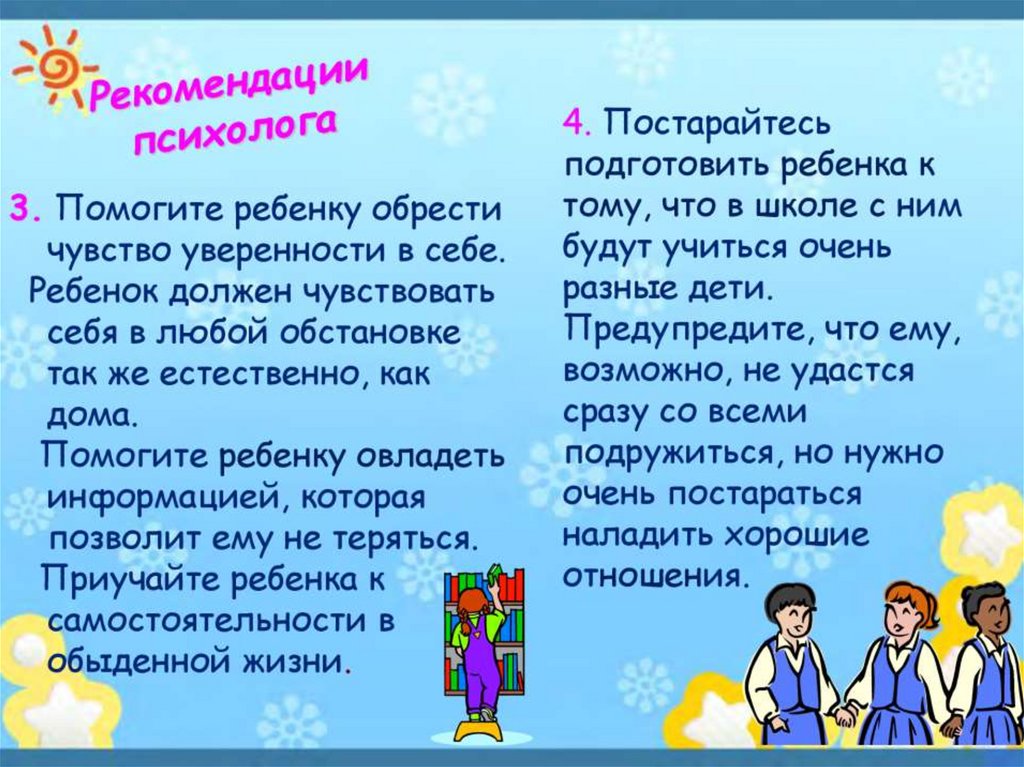 Рекомендации психолога

3. Помогите ребенку обрести чувство уверенности в себе.
Ребенок должен чувствовать себя в любой обстановке так же естественно, как дома.
Помогите ребенку овладеть информацией, которая позволит ему не теряться.
Приучайте ребенка к самостоятельности в обыденной жизни.

4. Постарайтесь подготовить ребенка к тому, что в школе с ним будут учиться очень разные дети.
Предупредите, что ему, возможно, не удастся сразу со всеми подружиться, но нужно очень постараться наладить хорошие отношения.